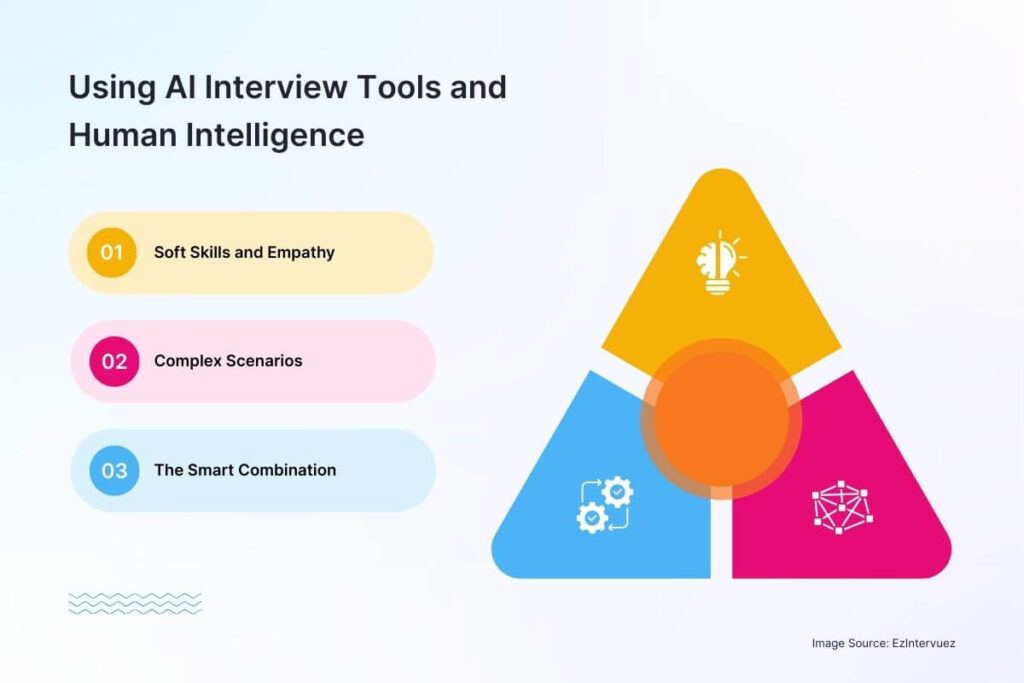 Using AI Interview Tools and Human Intelligence

01 Soft Skills and Empathy

02 Complex Scenarios

03 The Smart Combination

Image Source: EzIntervuez